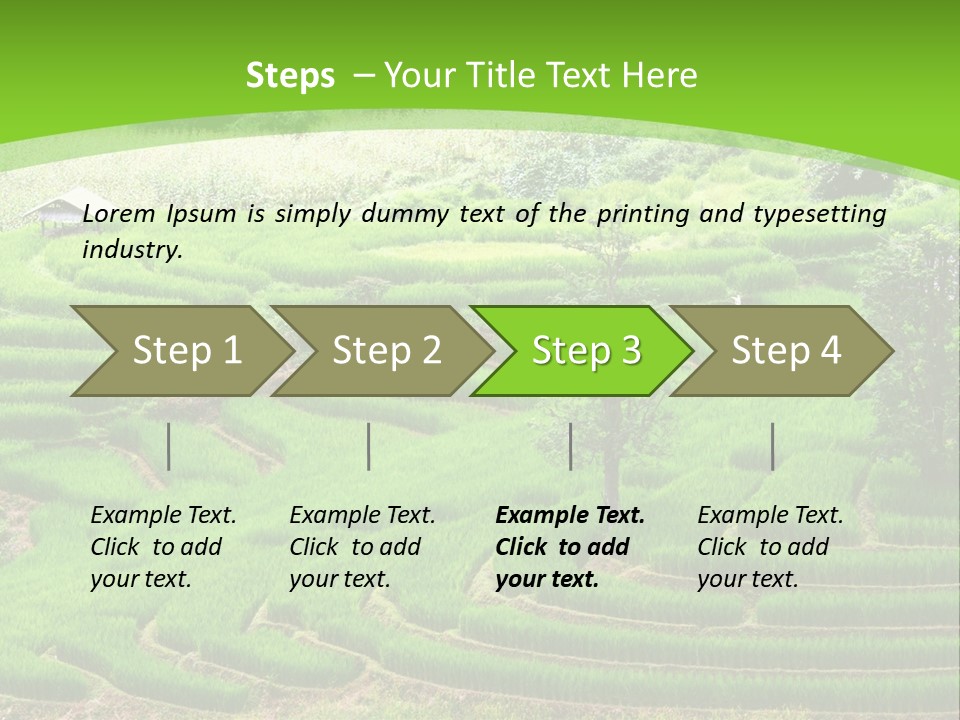 Steps – Your Title Text Here

Lorem Ipsum is simply dummy text of the printing and typesetting industry.

Step 1

Step 2

Step 3

Step 4

Example Text. Click to add your text.

Example Text. Click to add your text.

Example Text. Click to add your text.

Example Text. Click to add your text.